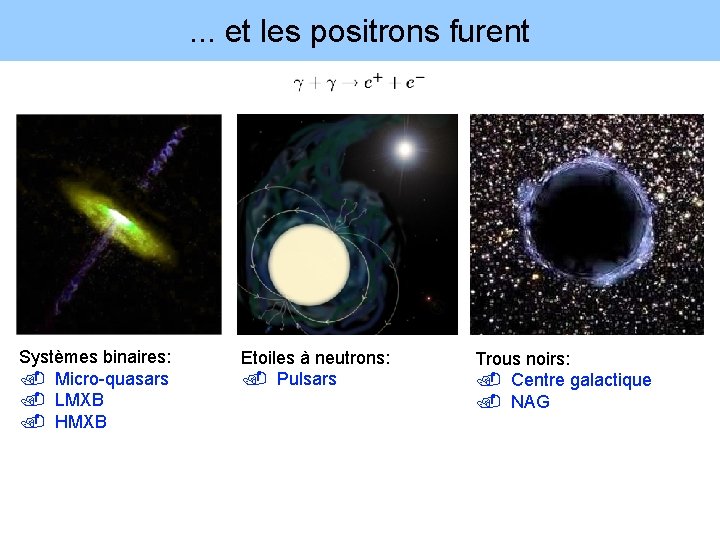 ... et les positrons furent

$\gamma + \gamma \rightarrow e^+ + e^-$

Systèmes binaires:
Micro-quasars
LMXB
HMXB

Etoiles à neutrons:
Pulsars

Trous noirs:
Centre galactique
NAG